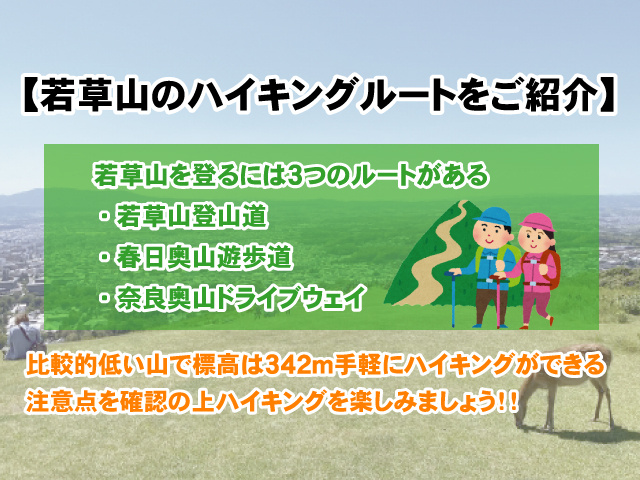 【若草山のハイキングルートをご紹介】

若草山を登るには3つのルートがある
・若草山登山道
・春日奥山遊歩道
・奈良奥山ドライブウェイ

比較的低い山で標高は342m手軽にハイキングができる
注意点を確認の上ハイキングを楽しみましょう!!